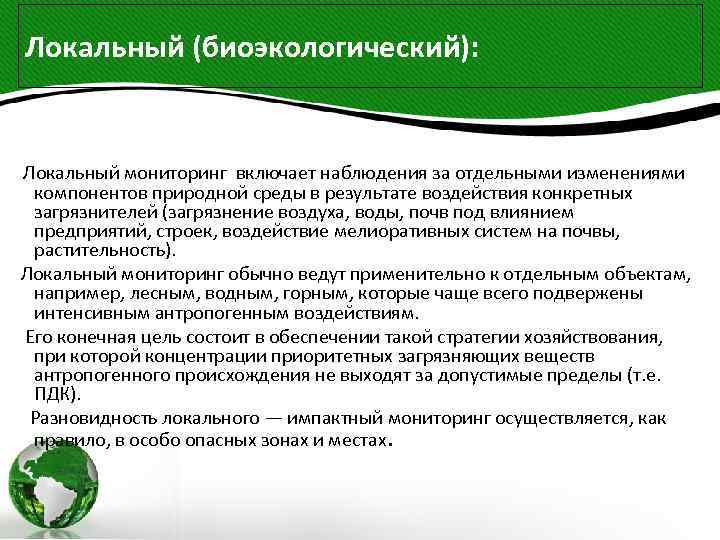 Локальный (биоэкологический):

Локальный мониторинг включает наблюдения за отдельными изменениями компонентов природной среды в результате воздействия конкретных загрязнителей (загрязнение воздуха, воды, почв под влиянием предприятий, строек, воздействие мелиоративных систем на почвы, растительность).

Локальный мониторинг обычно ведут применительно к отдельным объектам, например, лесным, водным, горным, которые чаще всего подвержены интенсивным антропогенным воздействиям.

Его конечная цель состоит в обеспечении такой стратегии хозяйствования, при которой концентрации приоритетных загрязняющих веществ антропогенного происхождения не выходят за допустимые пределы (т.е. ПДК).

Разновидность локального — импактный мониторинг осуществляется, как правило, в особо опасных зонах и местах.